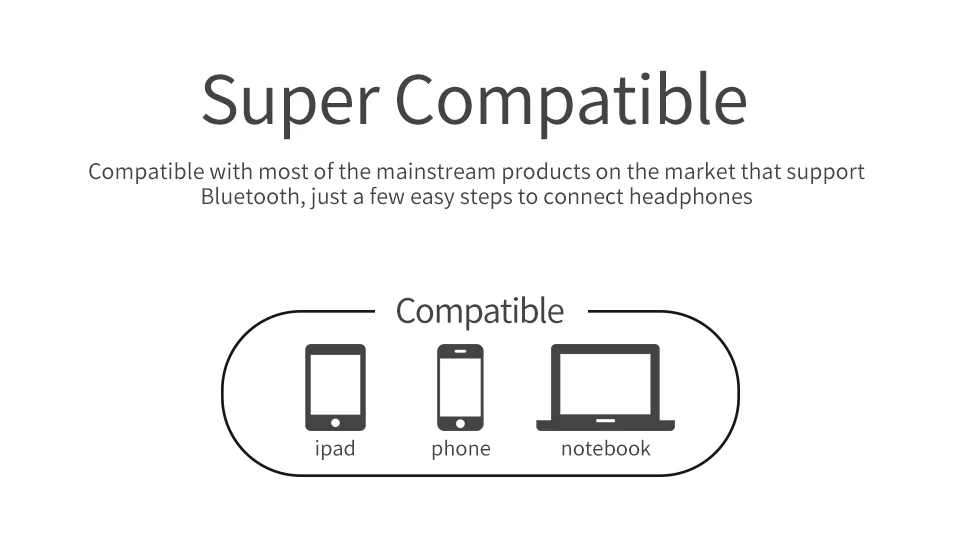 Super Compatible

Compatible with most of the mainstream products on the market that support Bluetooth, just a few easy steps to connect headphones

Compatible

ipad

phone

notebook